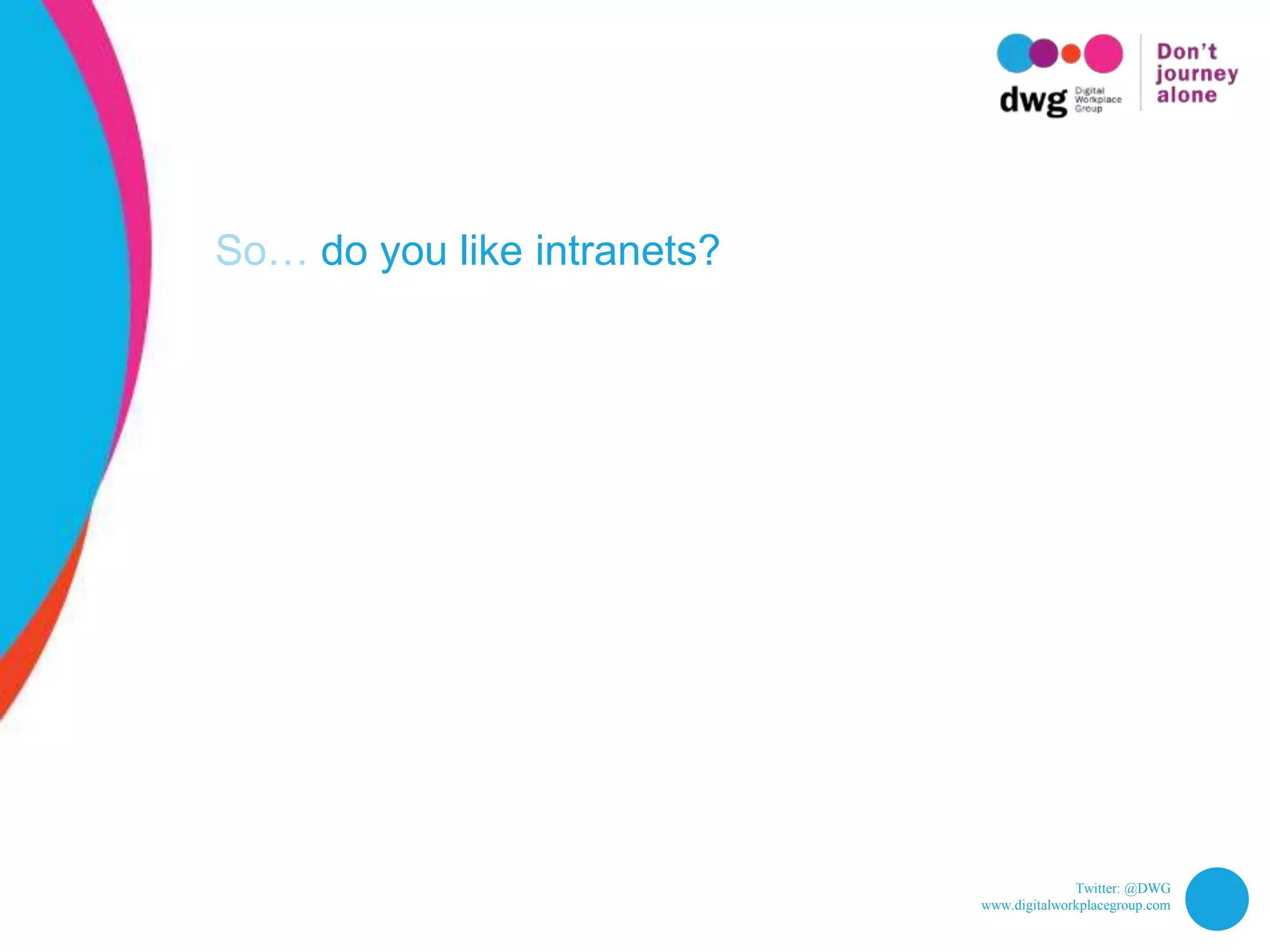 dwg Digital Workplace Group

Don't journey alone

So… do you like intranets?

Twitter: @DWG
www.digitalworkplacegroup.com